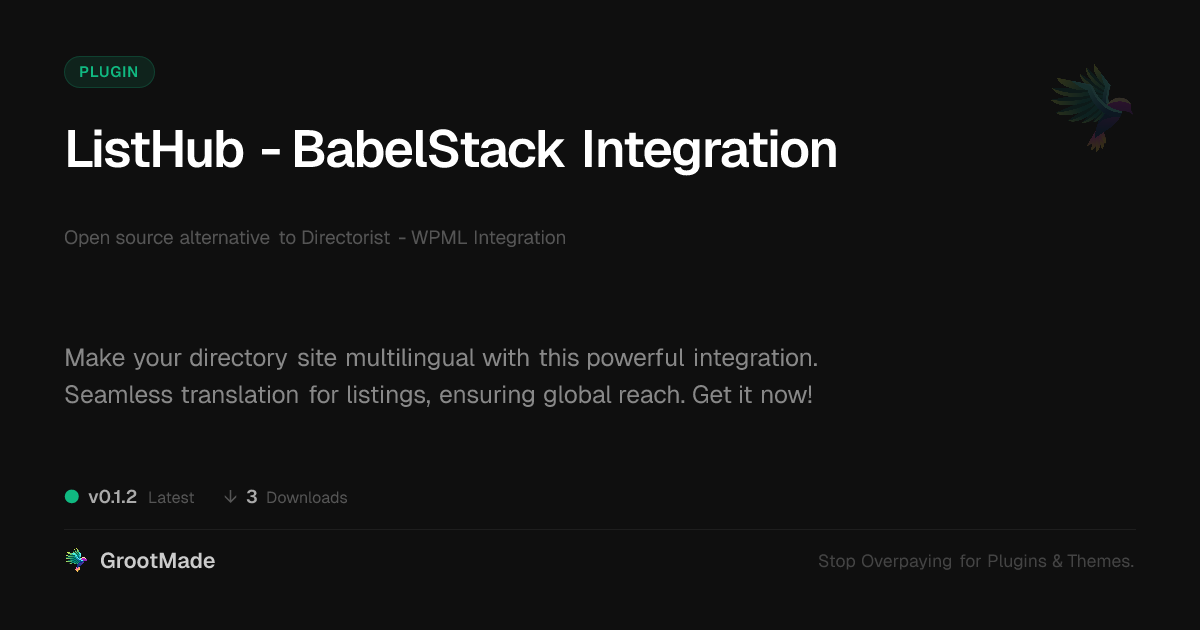 PLUGIN

ListHub - BabelStack Integration

Open source alternative to Directorist - WPML Integration

Make your directory site multilingual with this powerful integration. Seamless translation for listings, ensuring global reach. Get it now!

v0.1.2 Latest ↓ 3 Downloads

GrootMade

Stop Overpaying for Plugins & Themes.